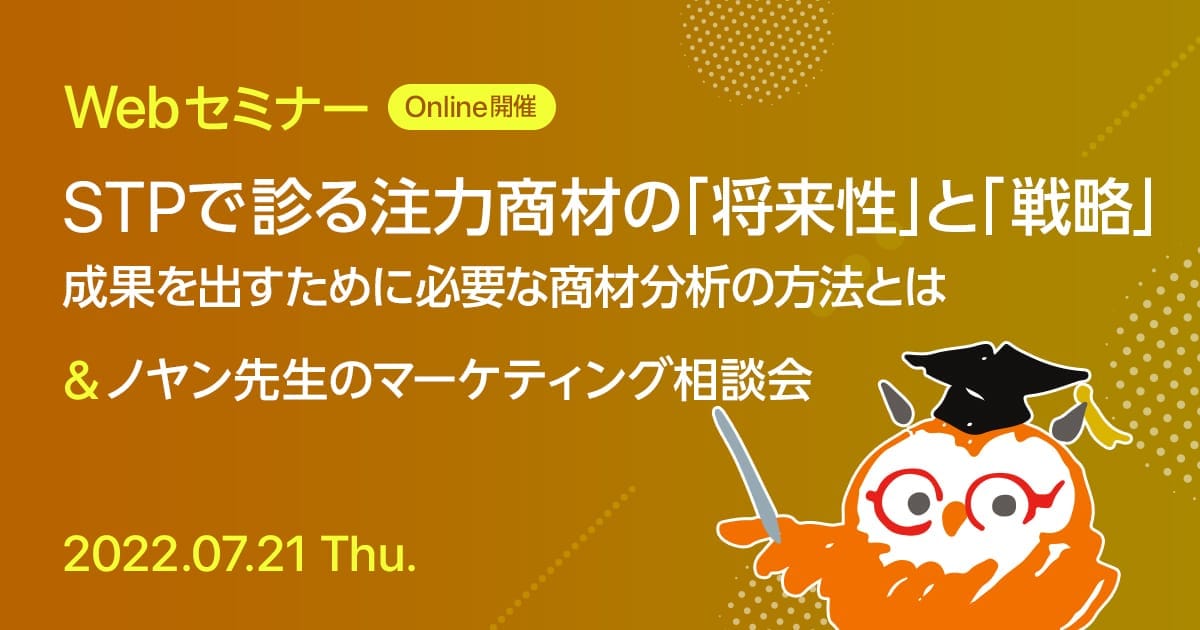 Webセミナー Online開催

STPで診る注力商材の「将来性」と「戦略」
成果を出すために必要な商材分析の方法とは

＆ノヤン先生のマーケティング相談会

2022.07.21 Thu.